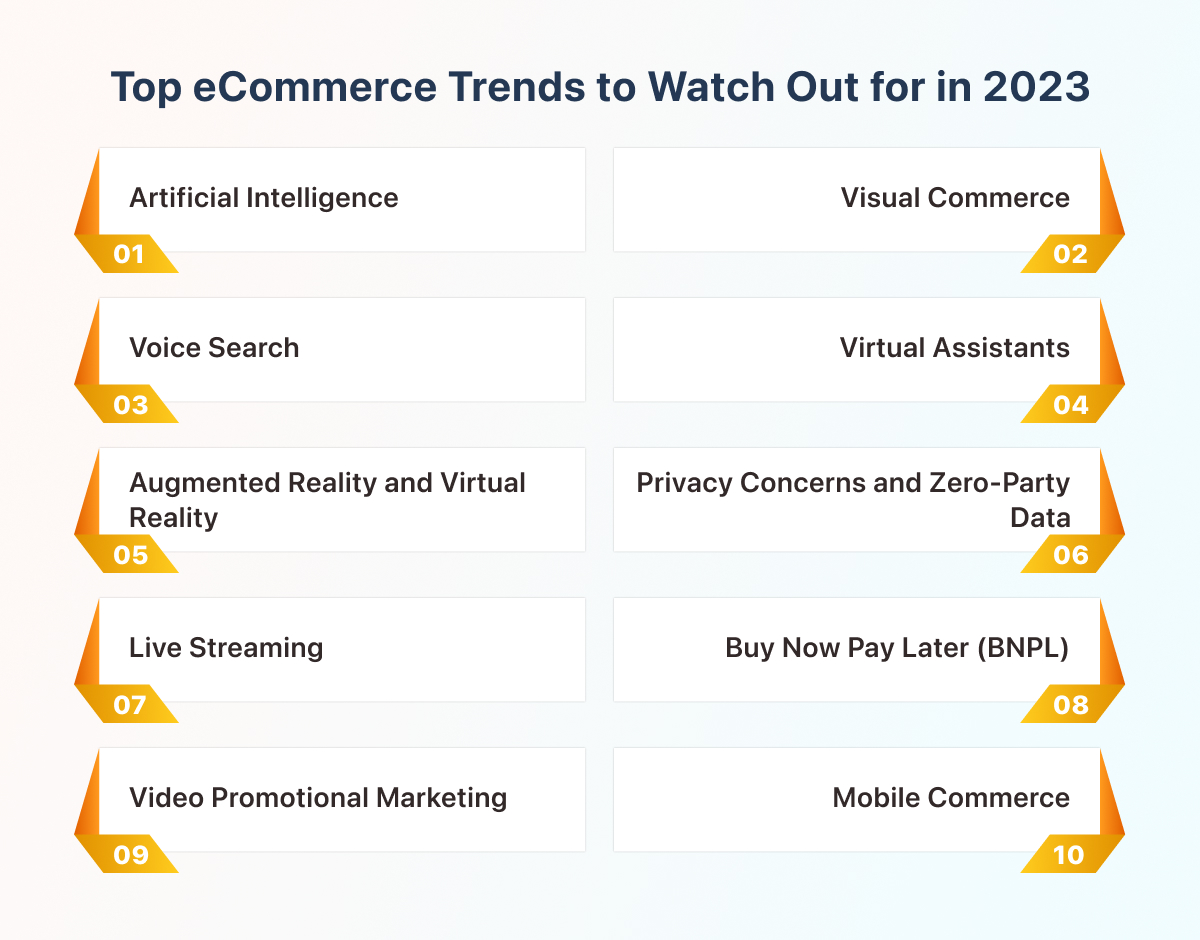 Top eCommerce Trends to Watch Out for in 2023

Artificial Intelligence
01

Visual Commerce
02

Voice Search
03

Virtual Assistants
04

Augmented Reality and Virtual Reality
05

Privacy Concerns and Zero-Party Data
06

Live Streaming
07

Buy Now Pay Later (BNPL)
08

Video Promotional Marketing
09

Mobile Commerce
10